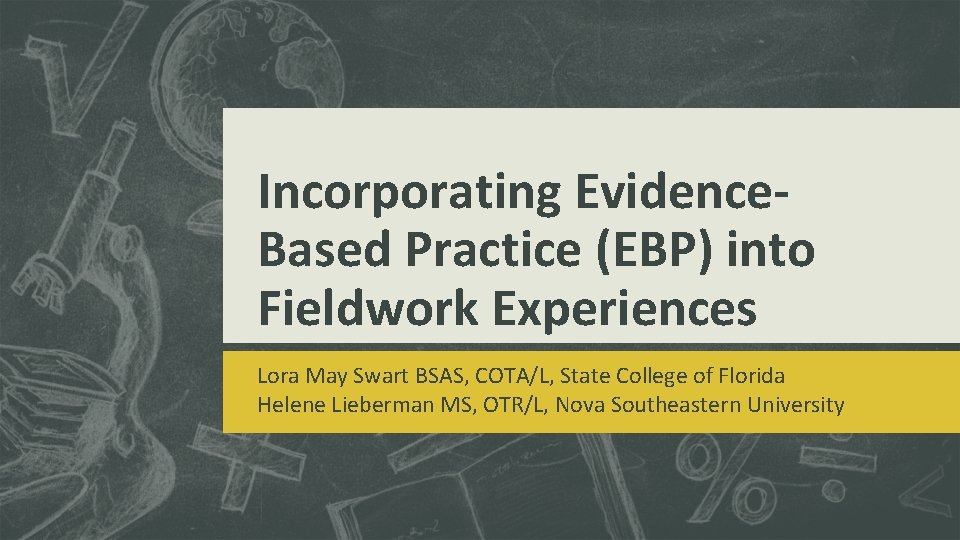 Incorporating Evidence-Based Practice (EBP) into Fieldwork Experiences

Lora May Swart BSAS, COTA/L, State College of Florida
Helene Lieberman MS, OTR/L, Nova Southeastern University